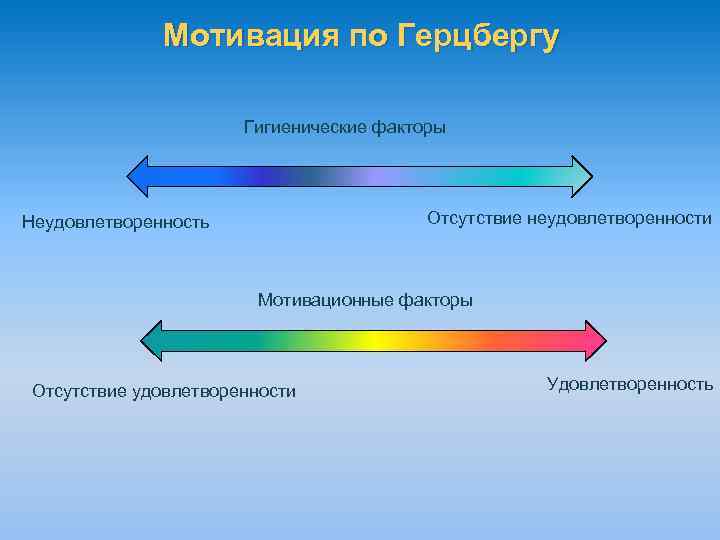 Мотивация по Герцбергу

Гигиенические факторы

Неудовлетворенность

Отсутствие неудовлетворенности

Мотивационные факторы

Отсутствие удовлетворенности

Удовлетворенность